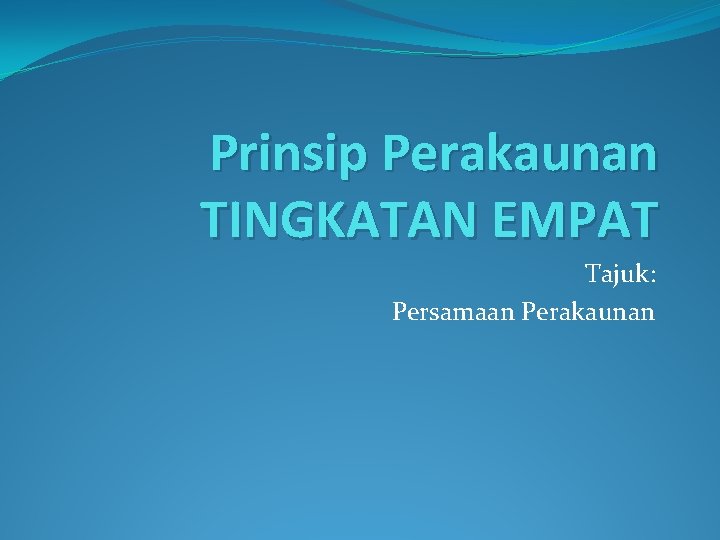 Prinsip Perakaunan TINGKATAN EMPAT

Tajuk:
Persamaan Perakaunan